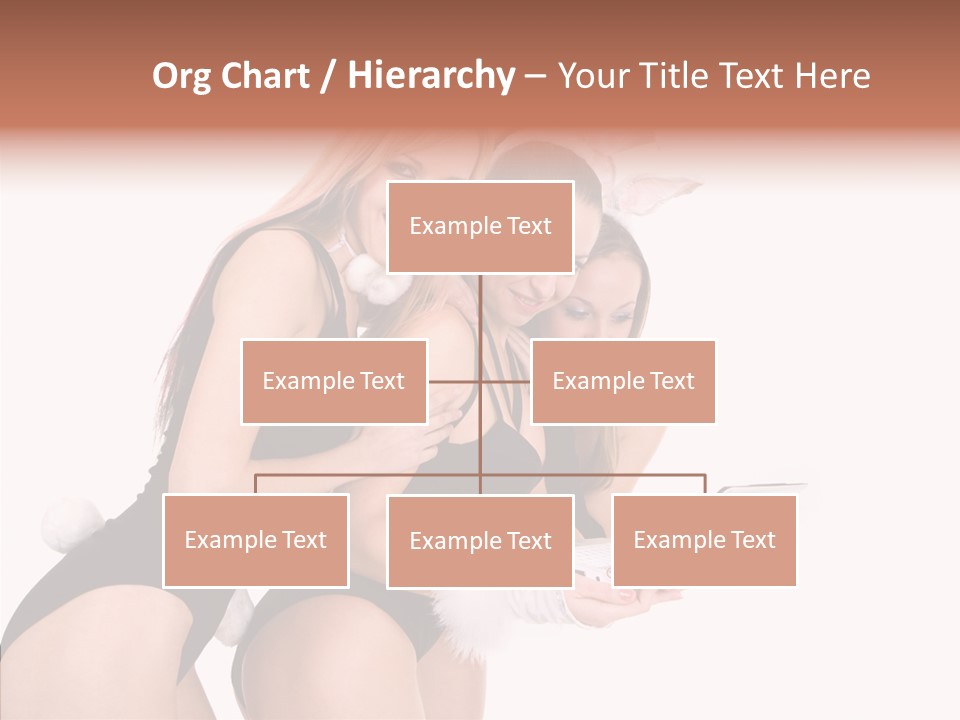 Org Chart / Hierarchy – Your Title Text Here

Example Text

Example Text

Example Text

Example Text

Example Text

Example Text